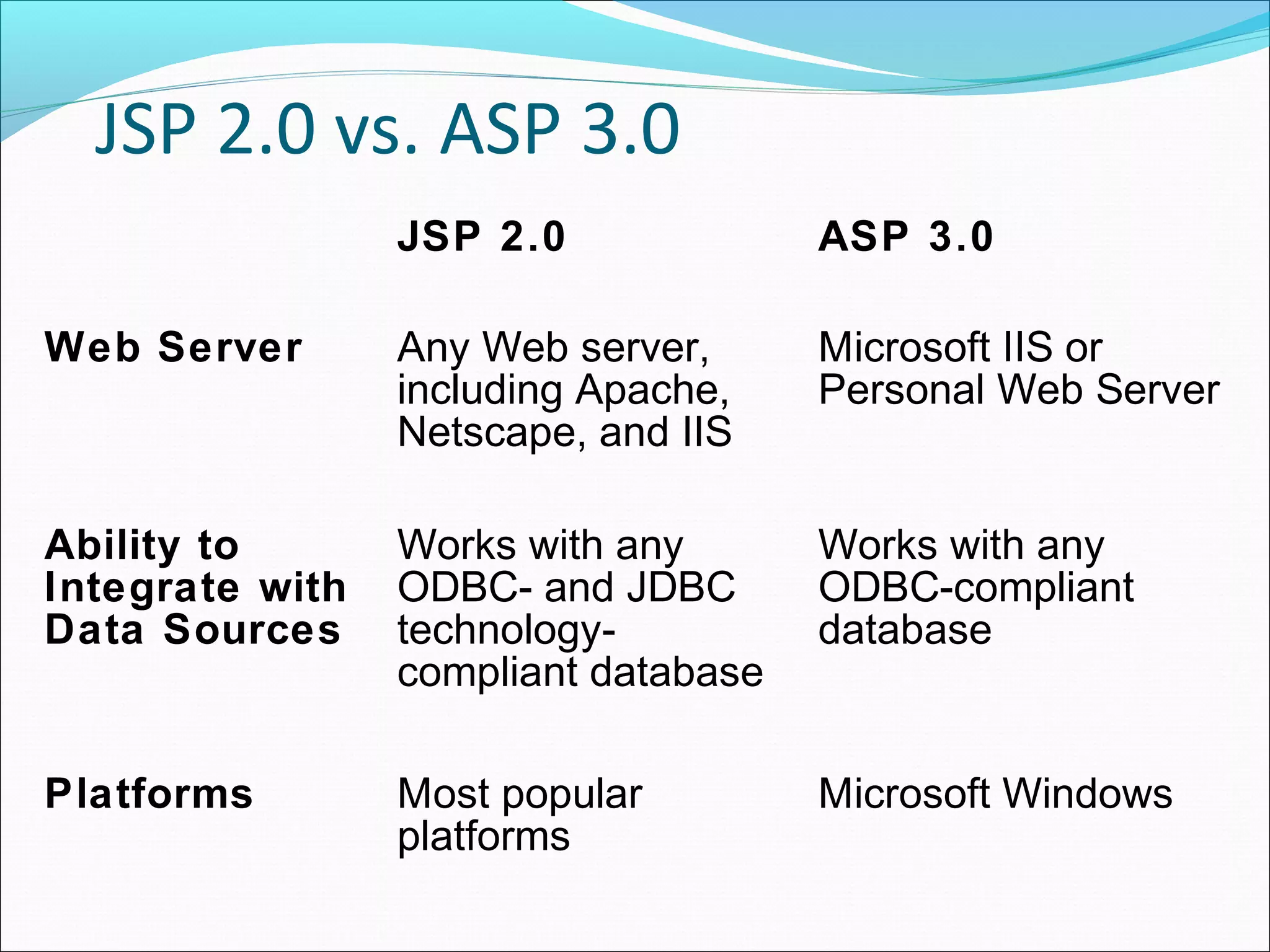 JSP 2.0 vs. ASP 3.0

| | JSP 2.0 | ASP 3.0 |
|---|---|---|
| Web Server | Any Web server, including Apache, Netscape, and IIS | Microsoft IIS or Personal Web Server |
| Ability to Integrate with Data Sources | Works with any ODBC- and JDBC technology-compliant database | Works with any ODBC-compliant database |
| Platforms | Most popular platforms | Microsoft Windows |